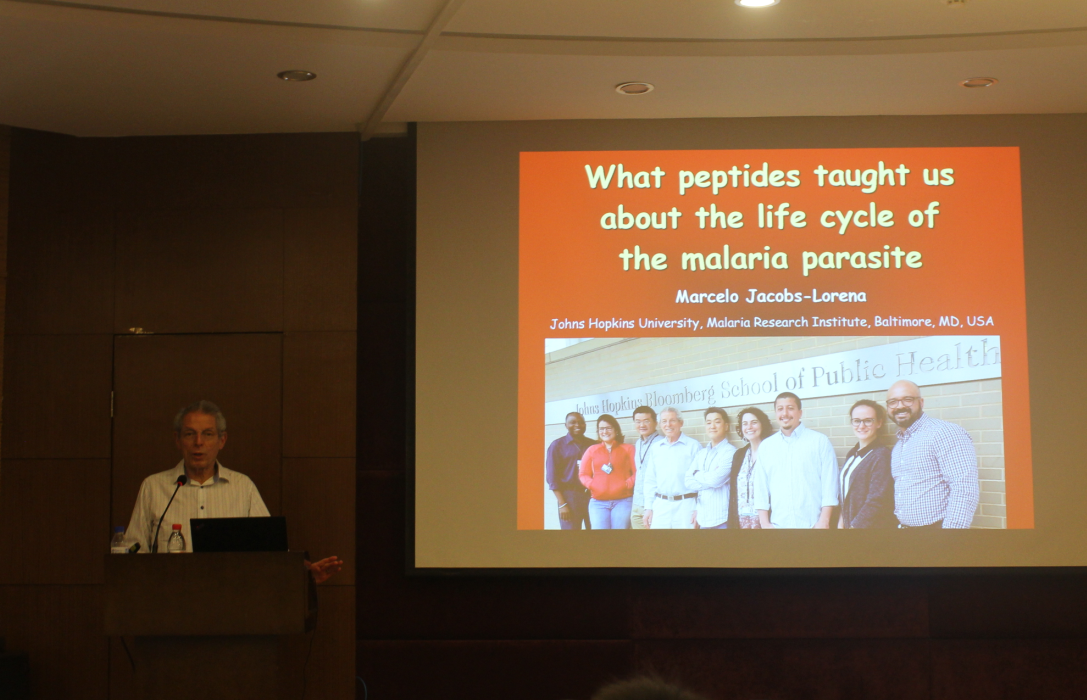 What peptides taught us about the life cycle of the malaria parasite

Marcelo Jacobs-Lorena

Johns Hopkins University, Malaria Research Institute, Baltimore, MD, USA

Johns Hopkins Bloomberg School of Public Health